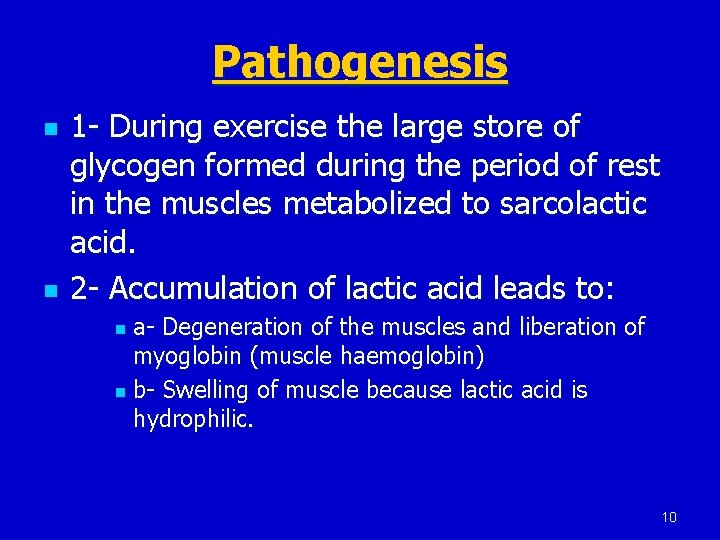 Pathogenesis

1- During exercise the large store of glycogen formed during the period of rest in the muscles metabolized to sarcolactic acid.

2- Accumulation of lactic acid leads to:

a- Degeneration of the muscles and liberation of myoglobin (muscle haemoglobin)

b- Swelling of muscle because lactic acid is hydrophilic.

10